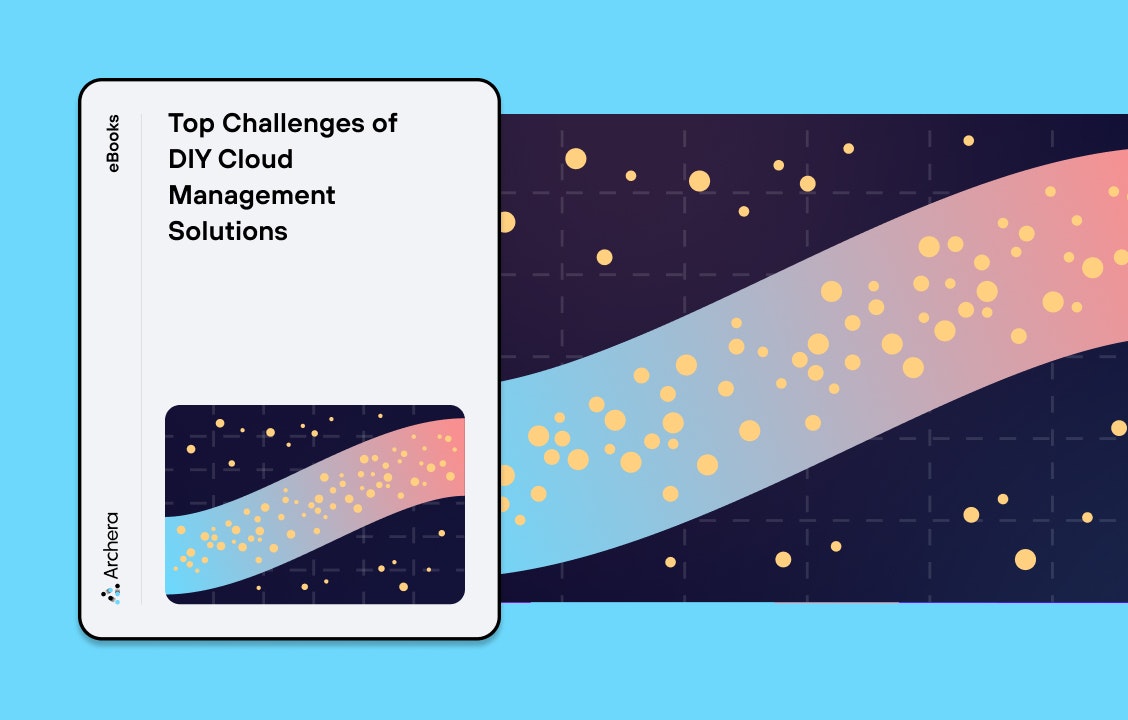 eBooks

Top Challenges of DIY Cloud Management Solutions

Archera